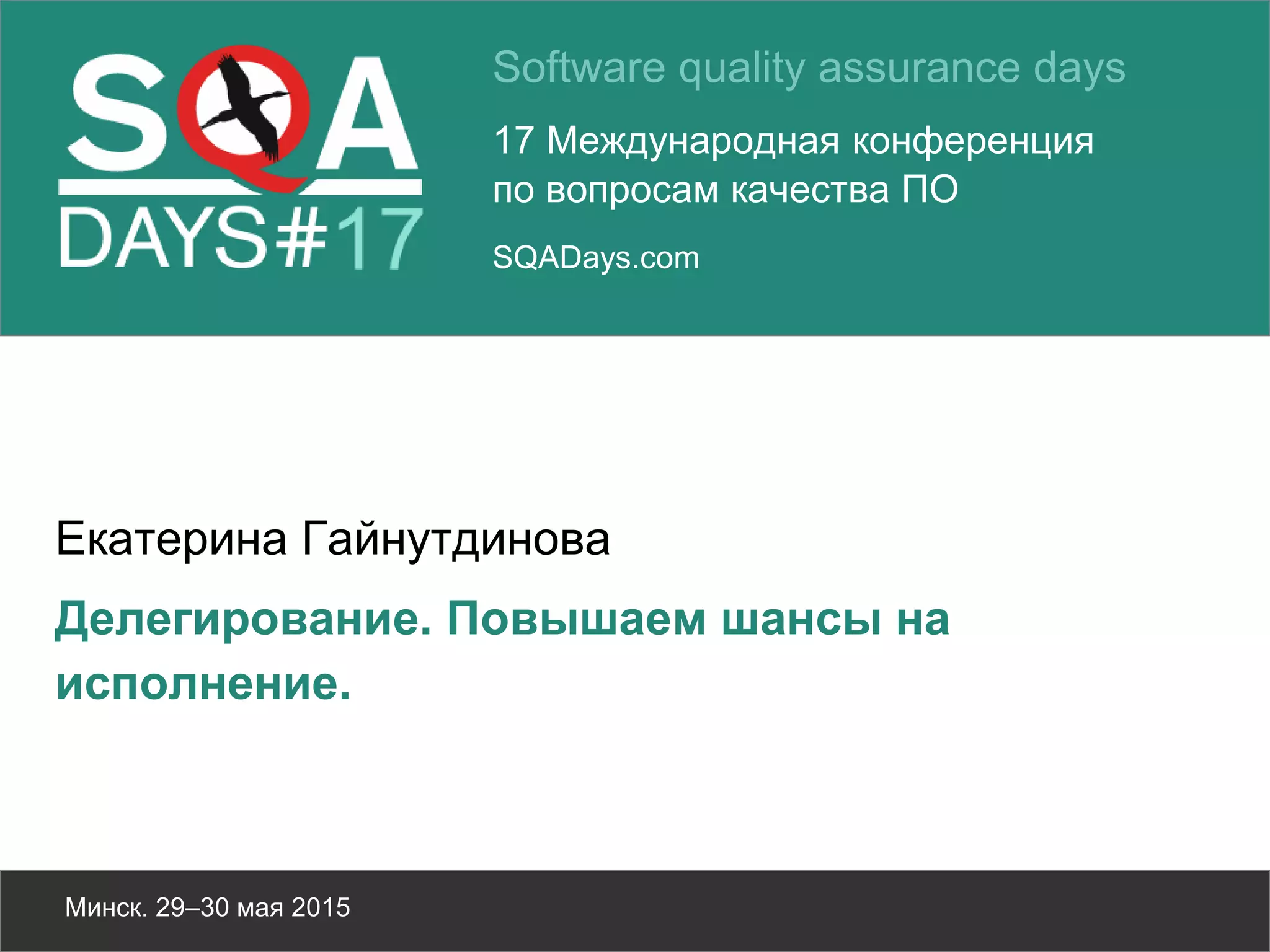 SQA
DAYS#17

Software quality assurance days

17 Международная конференция по вопросам качества ПО

SQADays.com

Екатерина Гайнутдинова

Делегирование. Повышаем шансы на исполнение.

Минск. 29–30 мая 2015